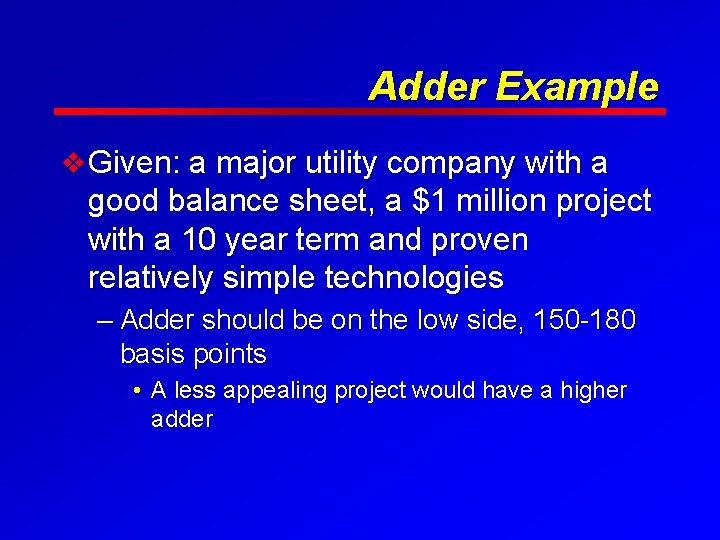 Adder Example

❖ Given: a major utility company with a good balance sheet, a \$1 million project with a 10 year term and proven relatively simple technologies

– Adder should be on the low side, 150-180 basis points

• A less appealing project would have a higher adder